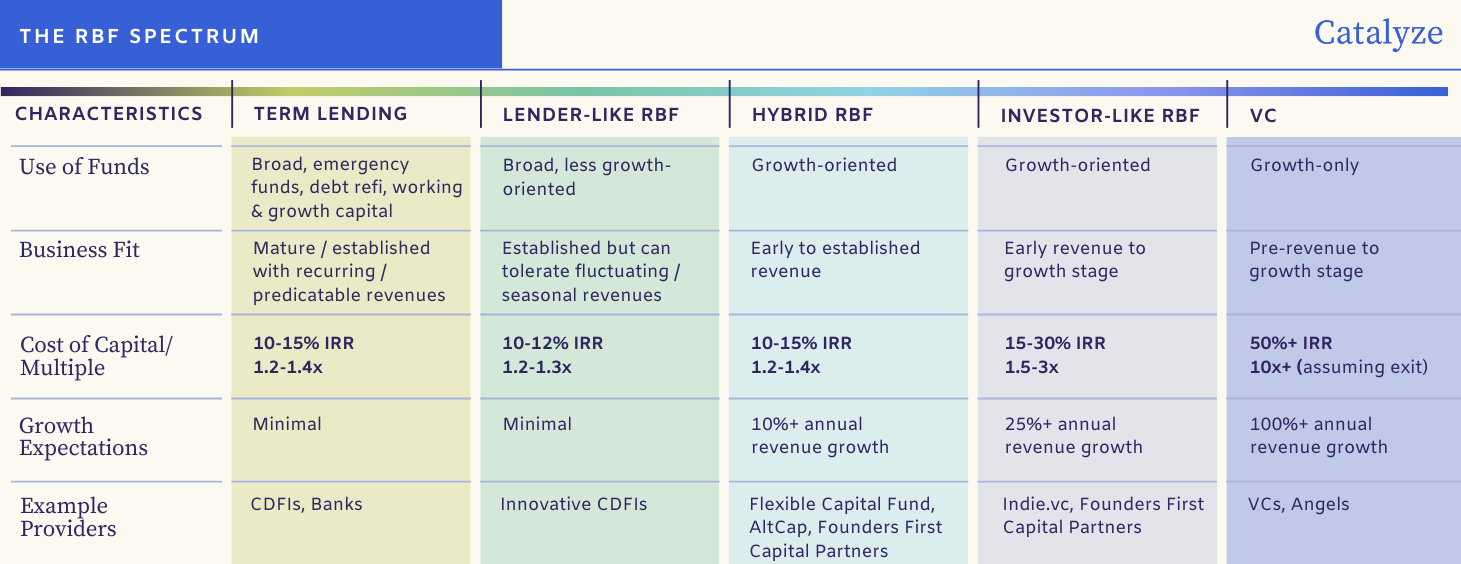 THE RBF SPECTRUM

Catalyze

| CHARACTERISTICS | TERM LENDING | LENDER-LIKE RBF | HYBRID RBF | INVESTOR-LIKE RBF | VC |
|---|---|---|---|---|---|
| Use of Funds | Broad, emergency funds, debt refi, working & growth capital | Broad, less growth-oriented | Growth-oriented | Growth-oriented | Growth-only |
| Business Fit | Mature / established with recurring / predicatable revenues | Established but can tolerate fluctuating / seasonal revenues | Early to established revenue | Early revenue to growth stage | Pre-revenue to growth stage |
| Cost of Capital/ Multiple | 10-15% IRR 1.2-1.4x | 10-12% IRR 1.2-1.3x | 10-15% IRR 1.2-1.4x | 15-30% IRR 1.5-3x | 50%+ IRR 10x+ (assuming exit) |
| Growth Expectations | Minimal | Minimal | 10%+ annual revenue growth | 25%+ annual revenue growth | 100%+ annual revenue growth |
| Example Providers | CDFIs, Banks | Innovative CDFIs | Flexible Capital Fund, AltCap, Founders First Capital Partners | Indie.vc, Founders First Capital Partners | VCs, Angels |